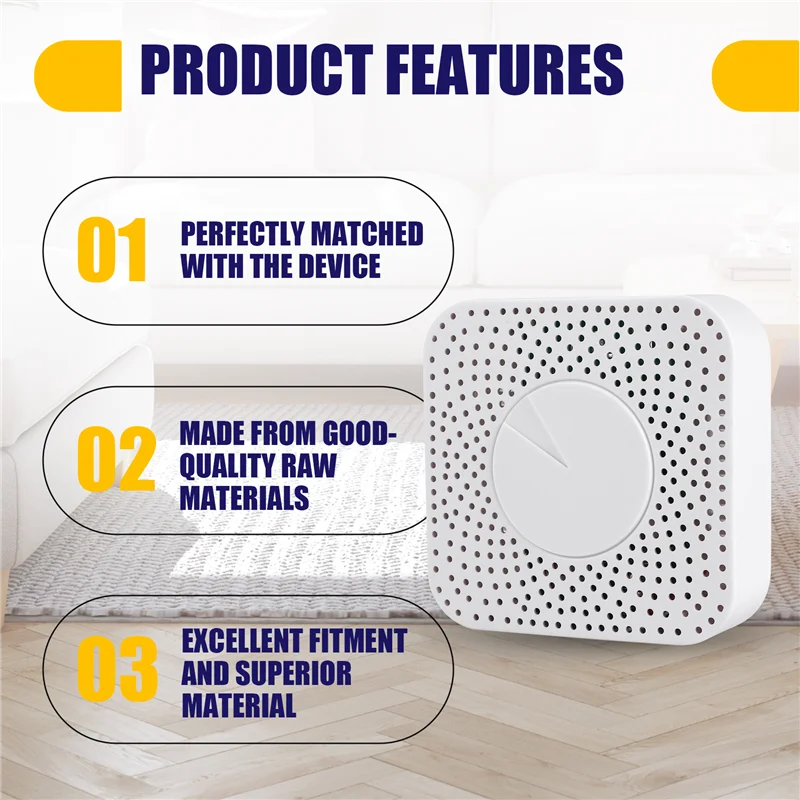 PRODUCT FEATURES

01 PERFECTLY MATCHED WITH THE DEVICE

02 MADE FROM GOOD-QUALITY RAW MATERIALS

03 EXCELLENT FITMENT AND SUPERIOR MATERIAL